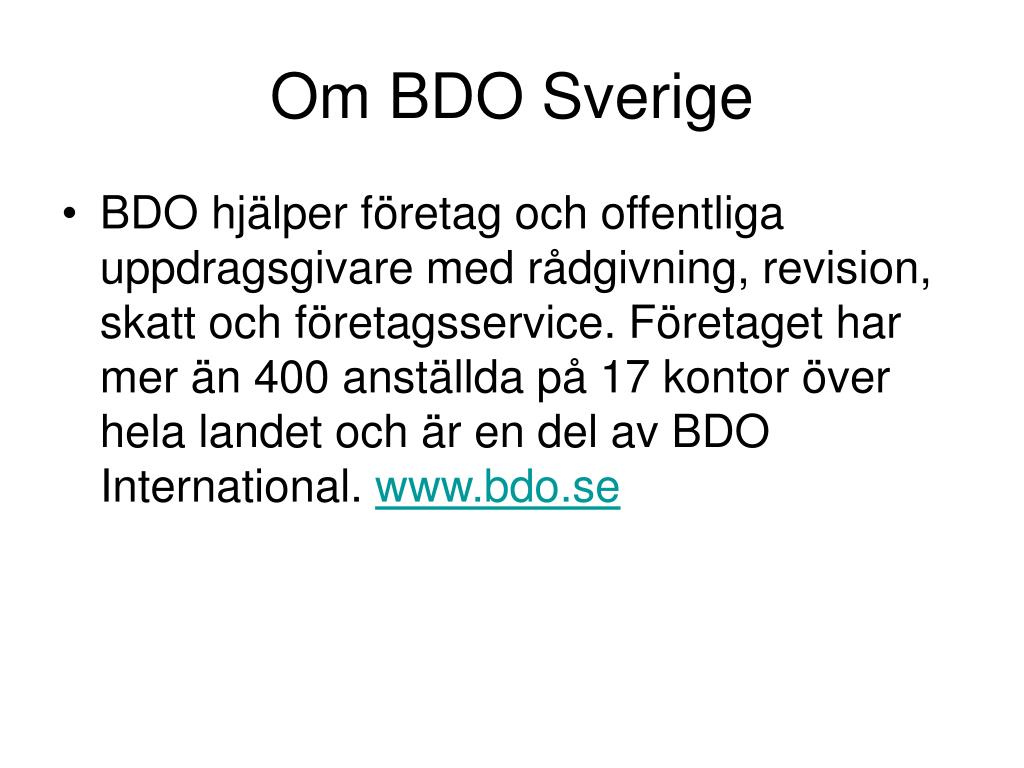 Om BDO Sverige

• BDO hjälper företag och offentliga uppdragsgivare med rådgivning, revision, skatt och företagsservice. Företaget har mer än 400 anställda på 17 kontor över hela landet och är en del av BDO International. www.bdo.se